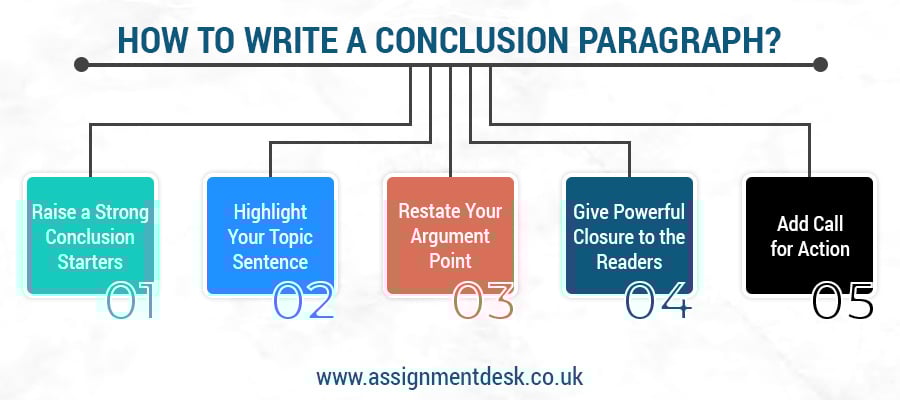 HOW TO WRITE A CONCLUSION PARAGRAPH?

Raise a Strong Conclusion Starters
01

Highlight Your Topic Sentence
02

Restate Your Argument Point
03

Give Powerful Closure to the Readers
04

Add Call for Action
05

www.assignmentdesk.co.uk